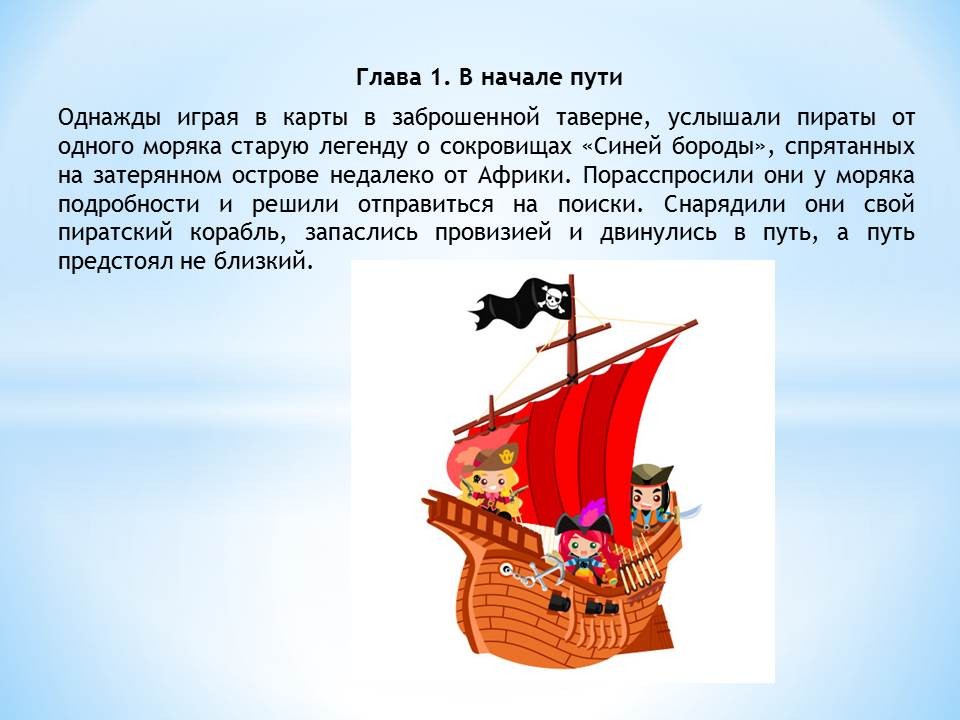 Глава 1. В начале пути

Однажды играя в карты в заброшенной таверне, услышали пираты от одного моряка старую легенду о сокровищах «Синей бороды», спрятанных на затерянном острове недалеко от Африки. Порасспросили они у моряка подробности и решили отправиться на поиски. Снарядили они свой пиратский корабль, запаслись провизией и двинулись в путь, а путь предстоял не близкий.